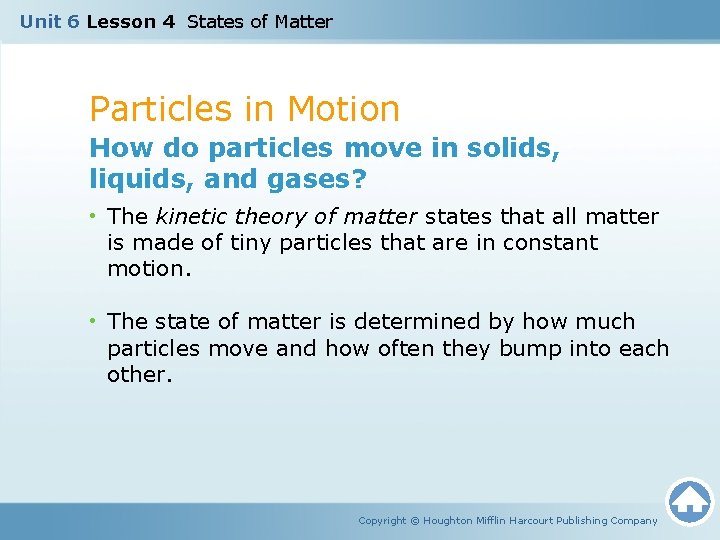 Unit 6 Lesson 4 States of Matter

Particles in Motion

How do particles move in solids, liquids, and gases?

• The kinetic theory of matter states that all matter is made of tiny particles that are in constant motion.

• The state of matter is determined by how much particles move and how often they bump into each other.

Copyright © Houghton Mifflin Harcourt Publishing Company